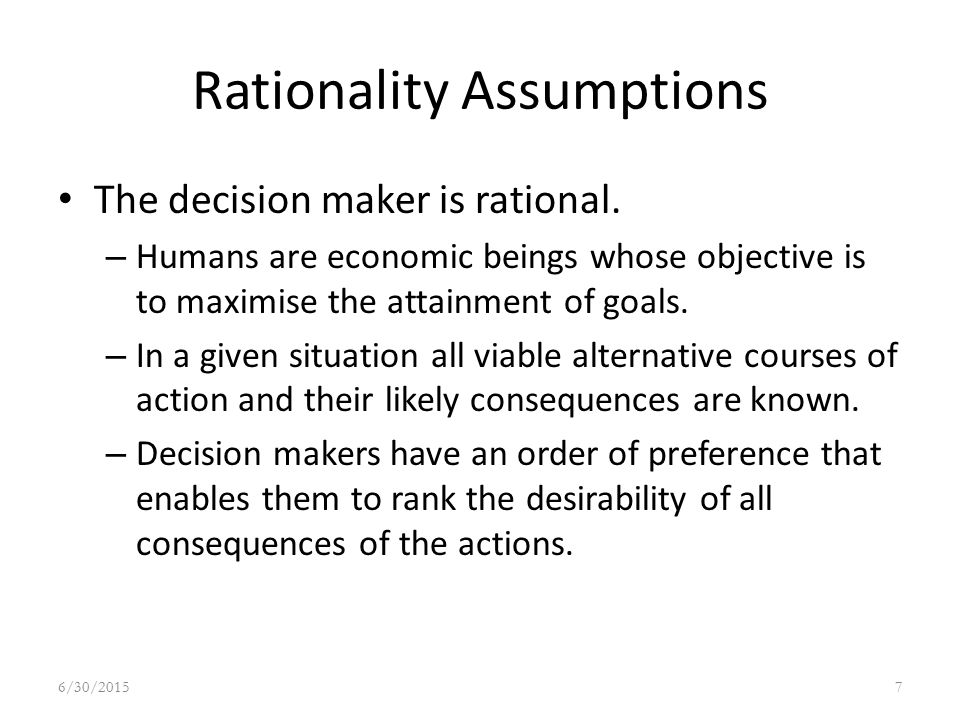 Rationality Assumptions

• The decision maker is rational.

– Humans are economic beings whose objective is to maximise the attainment of goals.

– In a given situation all viable alternative courses of action and their likely consequences are known.

– Decision makers have an order of preference that enables them to rank the desirability of all consequences of the actions.

6/30/2015

7